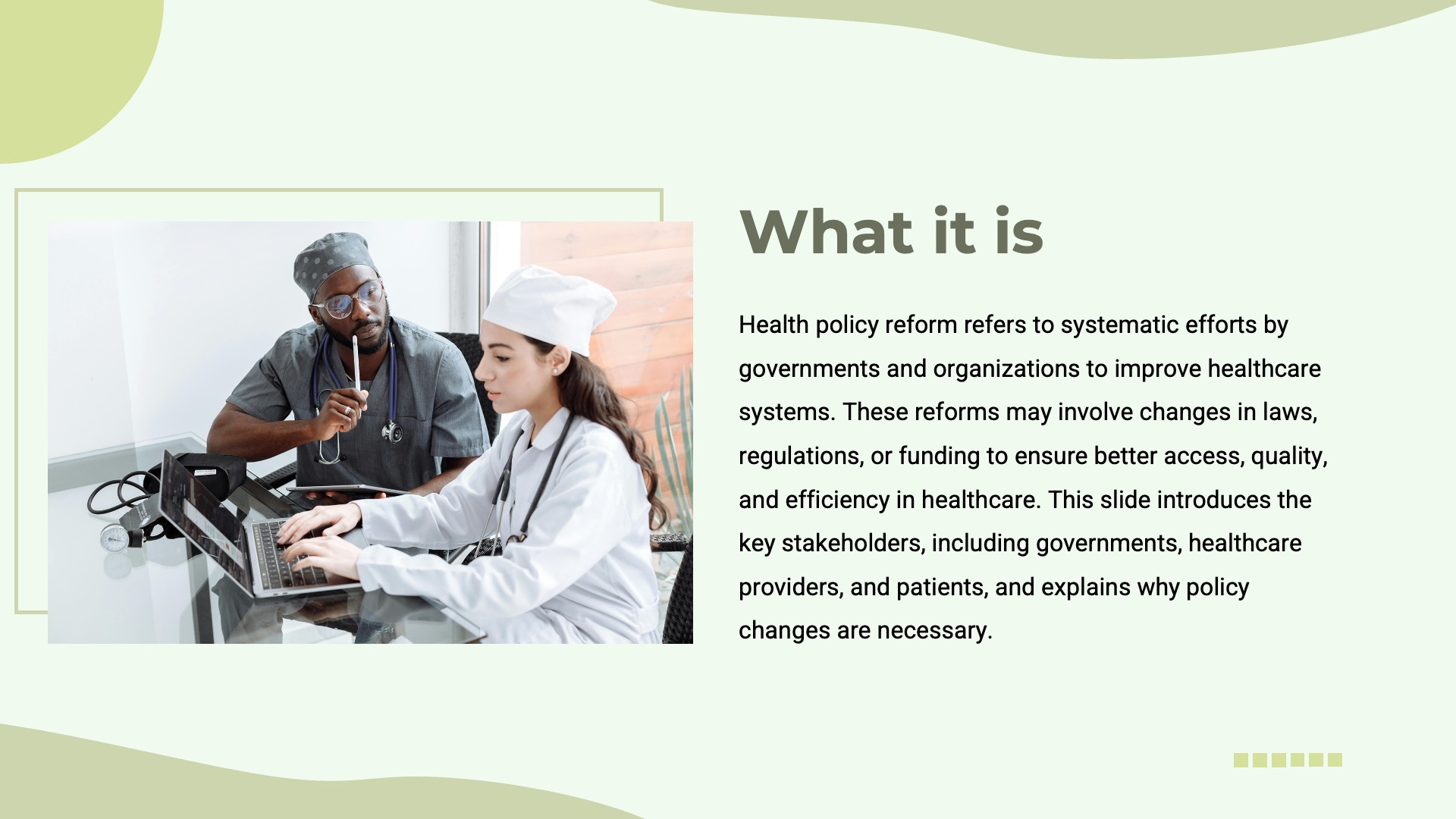 What it is

Health policy reform refers to systematic efforts by governments and organizations to improve healthcare systems. These reforms may involve changes in laws, regulations, or funding to ensure better access, quality, and efficiency in healthcare. This slide introduces the key stakeholders, including governments, healthcare providers, and patients, and explains why policy changes are necessary.